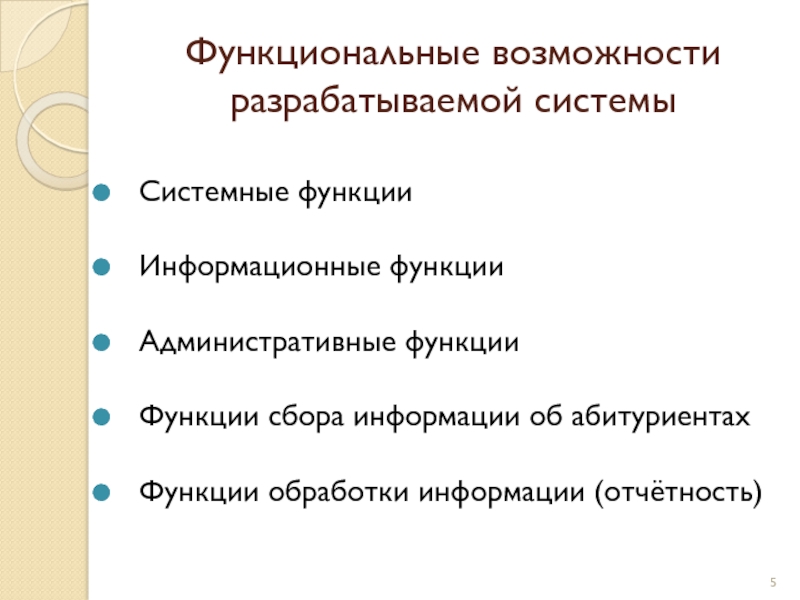 Функциональные возможности разрабатываемой системы

- Системные функции
- Информационные функции
- Административные функции
- Функции сбора информации об абитуриентах
- Функции обработки информации (отчётность)

5